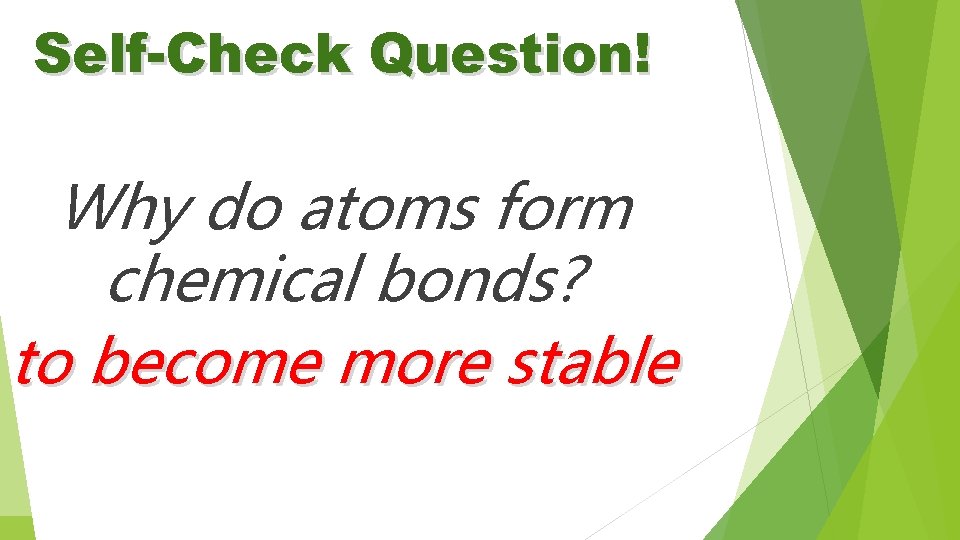 Self-Check Question!

Why do atoms form chemical bonds?

to become more stable